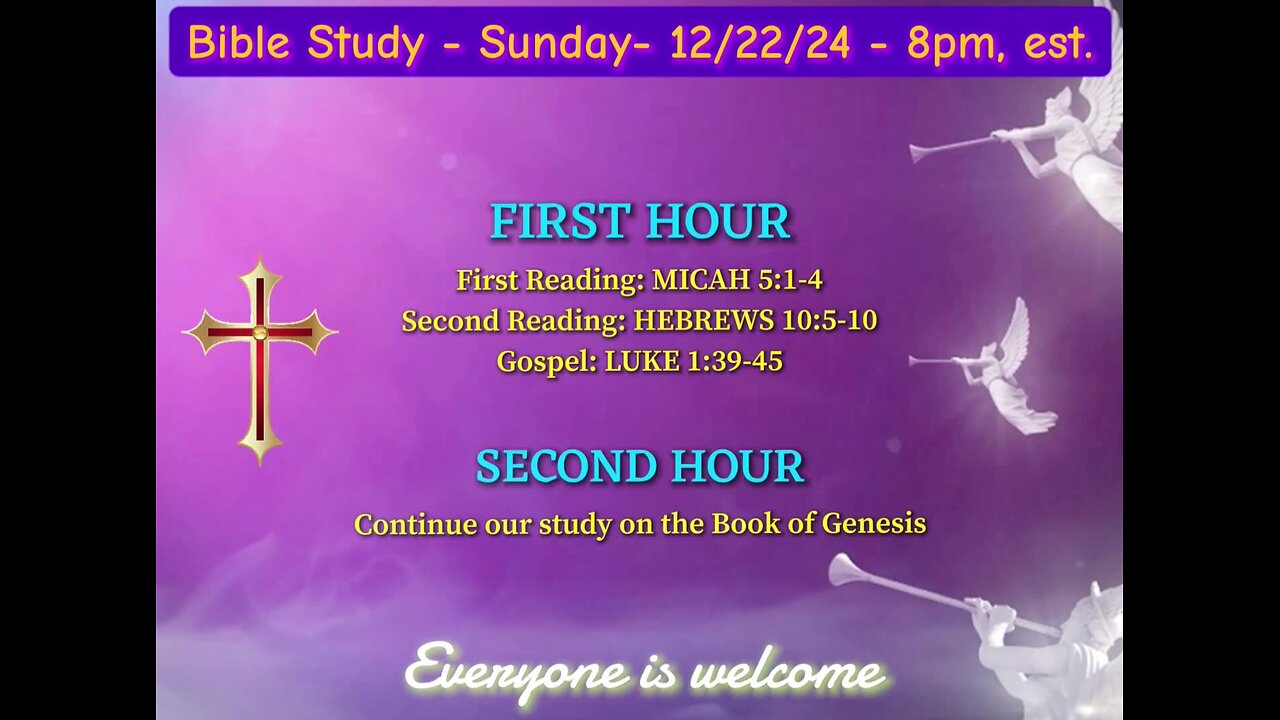 Bible Study - Sunday- 12/22/24 - 8pm, est.

FIRST HOUR

First Reading: MICAH 5:1-4
Second Reading: HEBREWS 10:5-10
Gospel: LUKE 1:39-45

SECOND HOUR

Continue our study on the Book of Genesis

Everyone is welcome